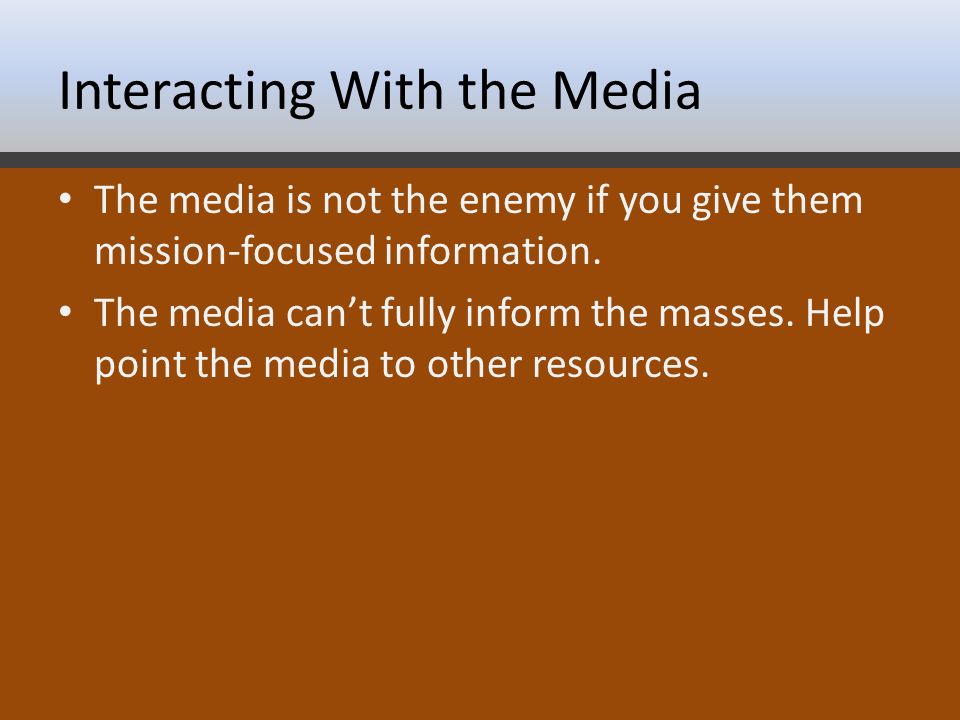 Interacting With the Media

• The media is not the enemy if you give them mission-focused information.

• The media can’t fully inform the masses. Help point the media to other resources.